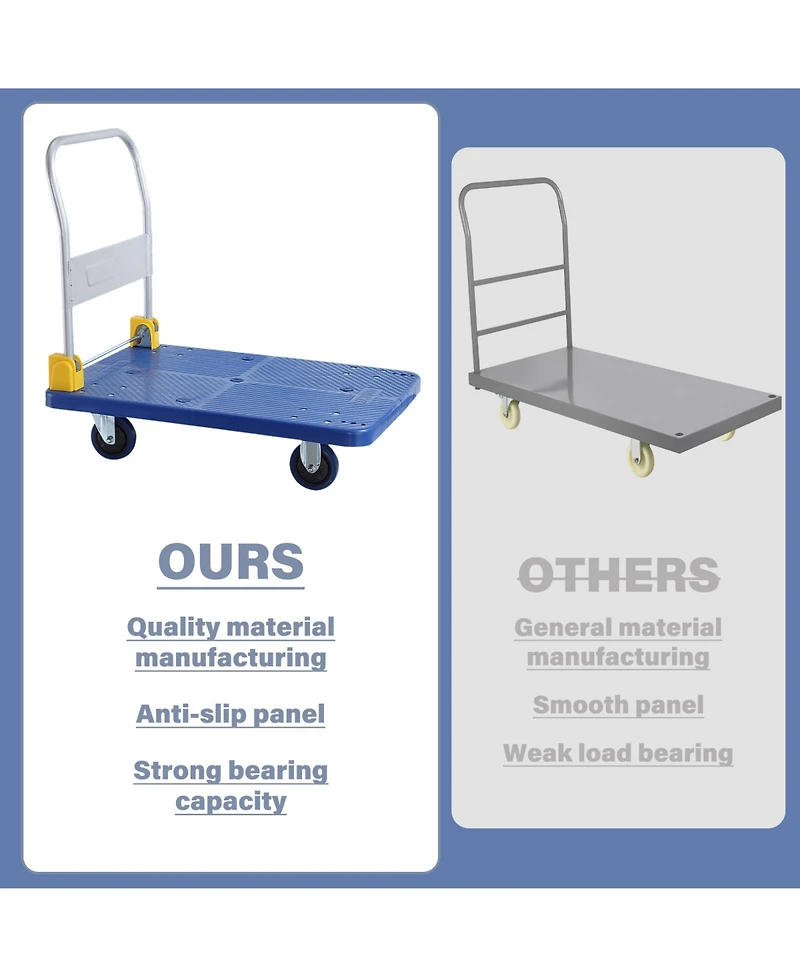 OURS

Quality material manufacturing

Anti-slip panel

Strong bearing capacity

OTHERS

General material manufacturing

Smooth panel

Weak load bearing